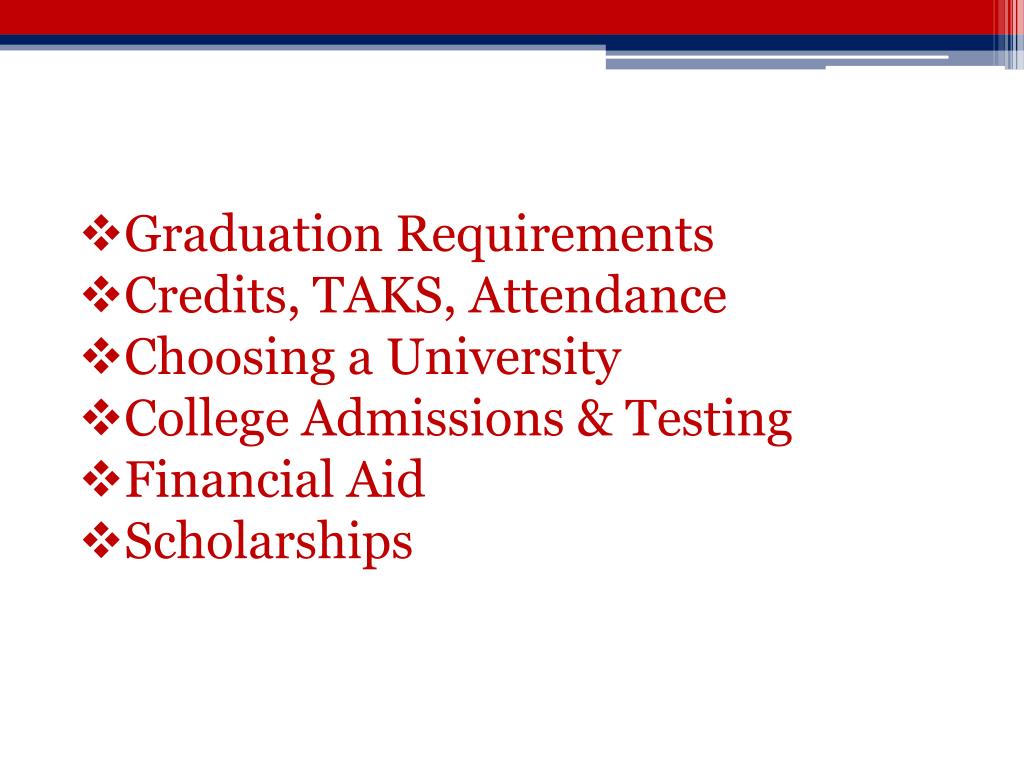 ❖Graduation Requirements
❖Credits, TAKS, Attendance
❖Choosing a University
❖College Admissions & Testing
❖Financial Aid
❖Scholarships